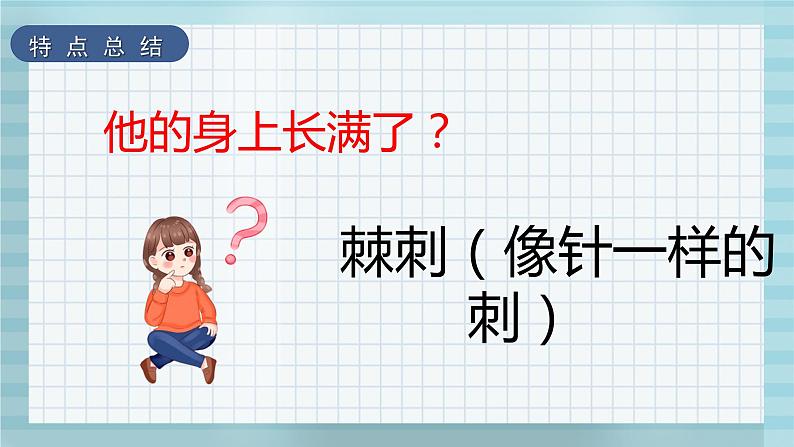 特点总结

他的身上长满了？

?

棘刺（像针一样的刺）